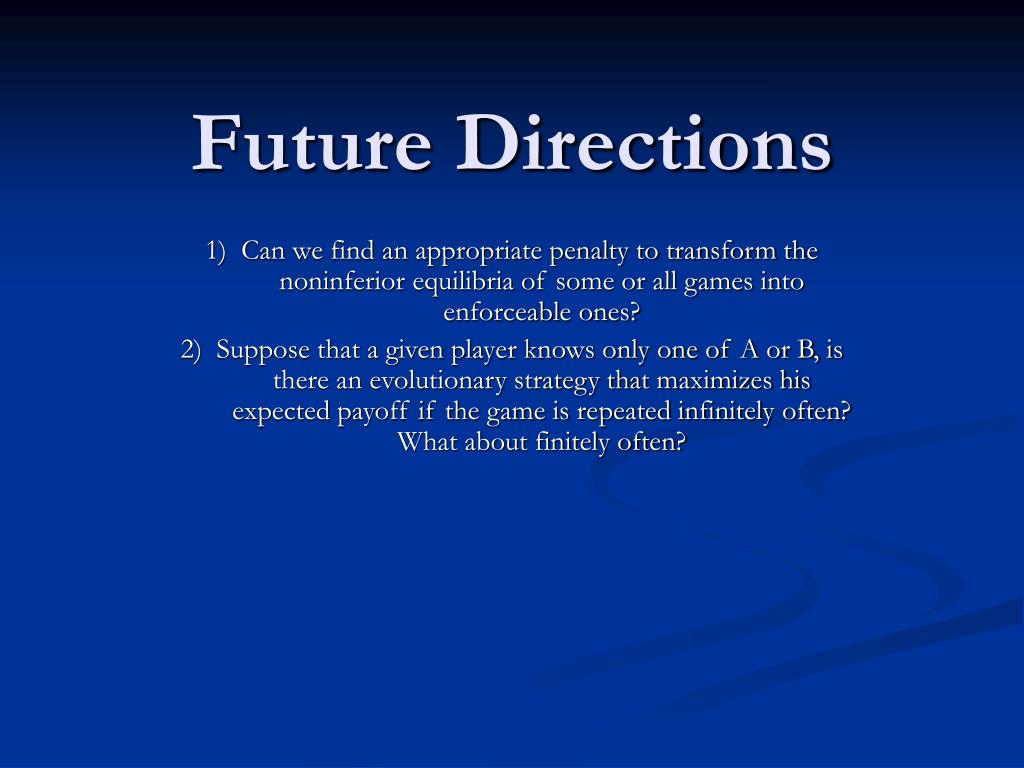 Future Directions

1) Can we find an appropriate penalty to transform the noninferior equilibria of some or all games into enforceable ones?

2) Suppose that a given player knows only one of A or B, is there an evolutionary strategy that maximizes his expected payoff if the game is repeated infinitely often? What about finitely often?